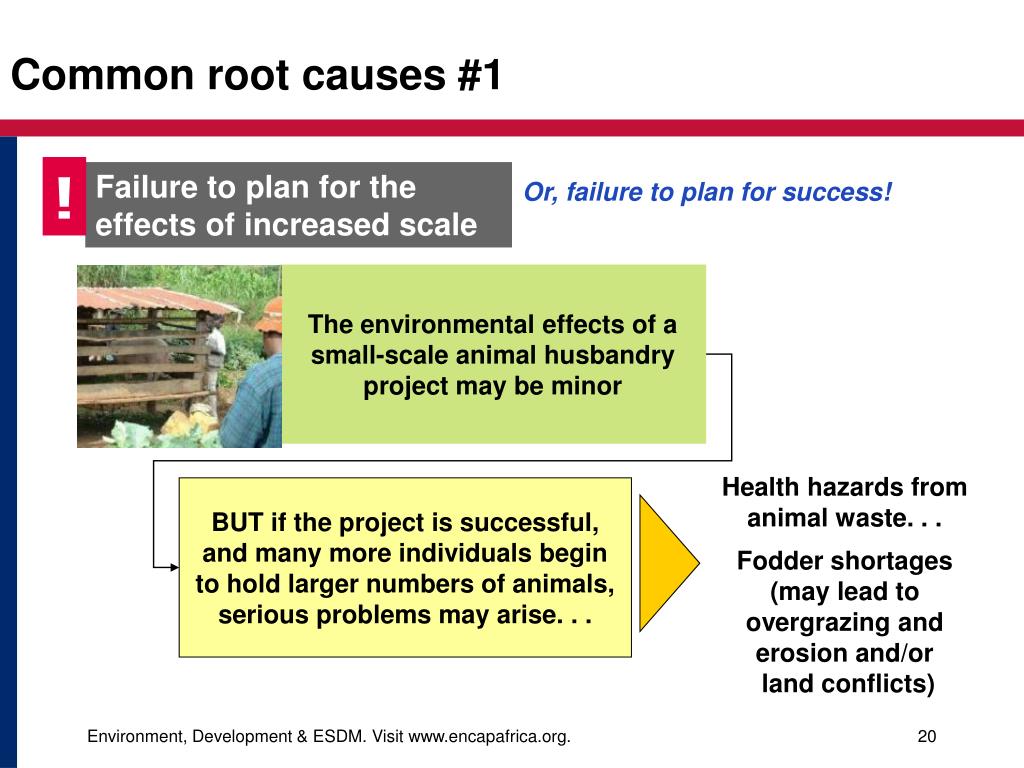 Common root causes #1

!

Failure to plan for the effects of increased scale

Or, failure to plan for success!

The environmental effects of a small-scale animal husbandry project may be minor

BUT if the project is successful, and many more individuals begin to hold larger numbers of animals, serious problems may arise. . .

Health hazards from animal waste. . .

Fodder shortages (may lead to overgrazing and erosion and/or land conflicts)

Environment, Development & ESDM. Visit www.encapafrica.org.

20